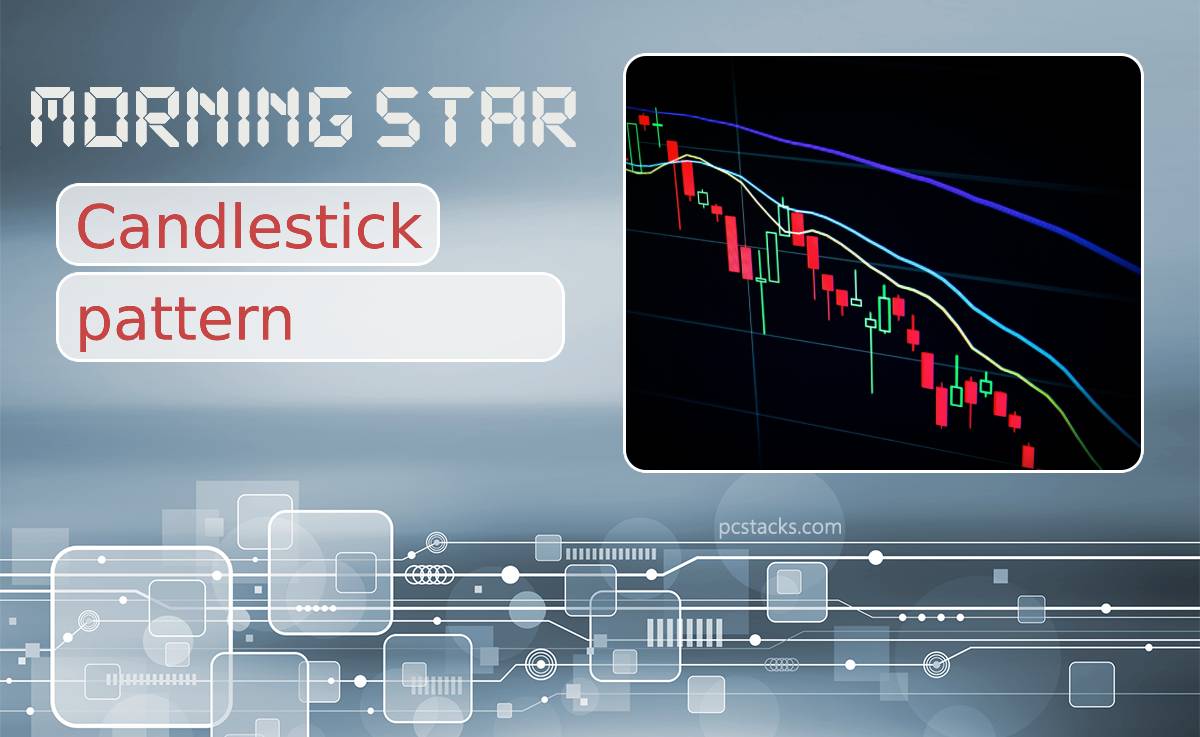 MORNING STAR

Candlestick

pattern

pcstacks.com